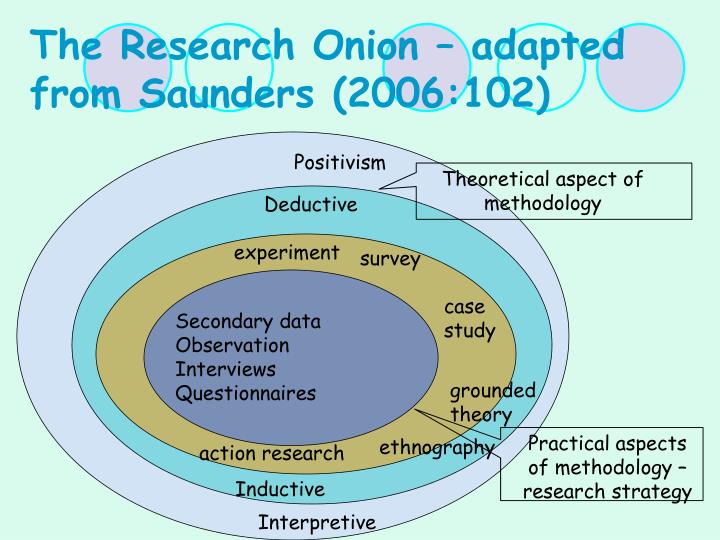 The Research Onion – adapted from Saunders (2006:102)

Positivism

Theoretical aspect of methodology

Deductive

experiment

survey

case study

Secondary data
Observation
Interviews
Questionnaires

grounded theory

action research

ethnography

Practical aspects of methodology – research strategy

Inductive

Interpretive